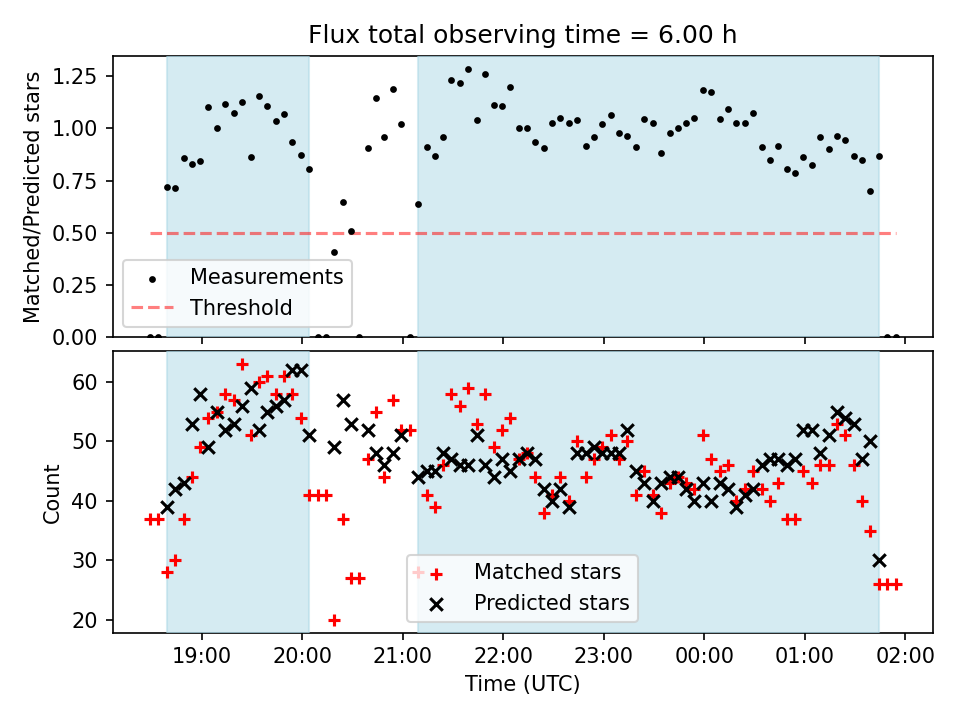 Flux total observing time = 6.00 h

Matched/Predicted stars

1.25
1.00
0.75
0.50
0.25
0.00

Measurements
Threshold

Count

60
50
40
30
20

Matched stars
Predicted stars

19:00 20:00 21:00 22:00 23:00 00:00 01:00 02:00

Time (UTC)